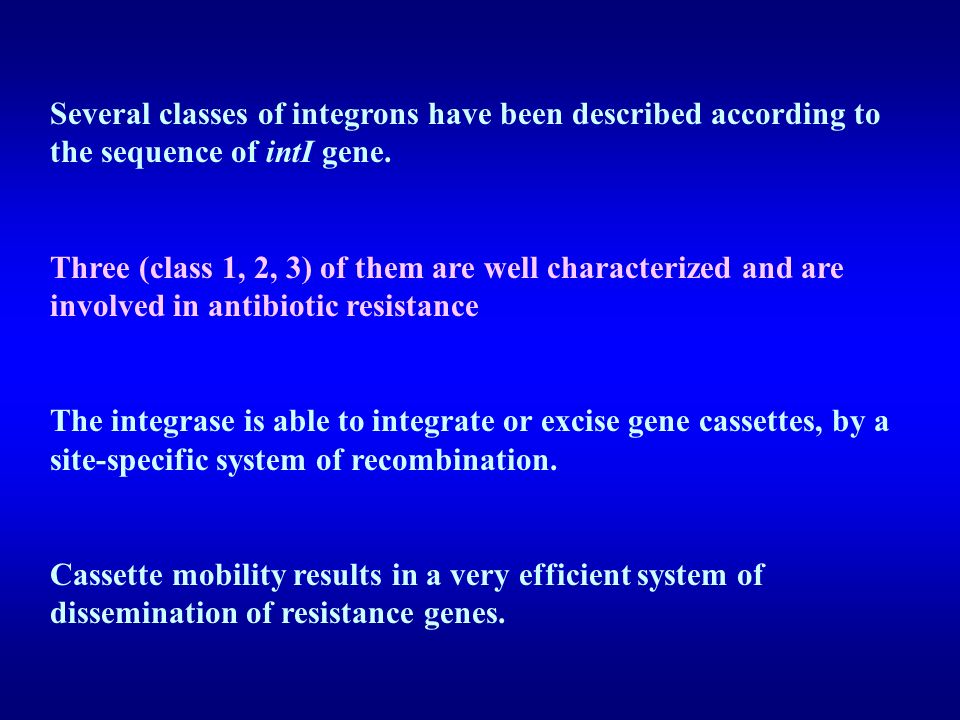 Several classes of integrons have been described according to the sequence of intI gene.

Three (class 1, 2, 3) of them are well characterized and are involved in antibiotic resistance

The integrase is able to integrate or excise gene cassettes, by a site-specific system of recombination.

Cassette mobility results in a very efficient system of dissemination of resistance genes.